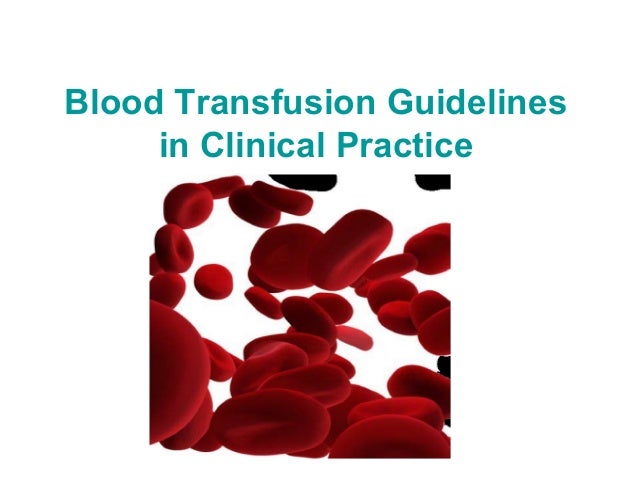 Blood Transfusion Guidelines in Clinical Practice